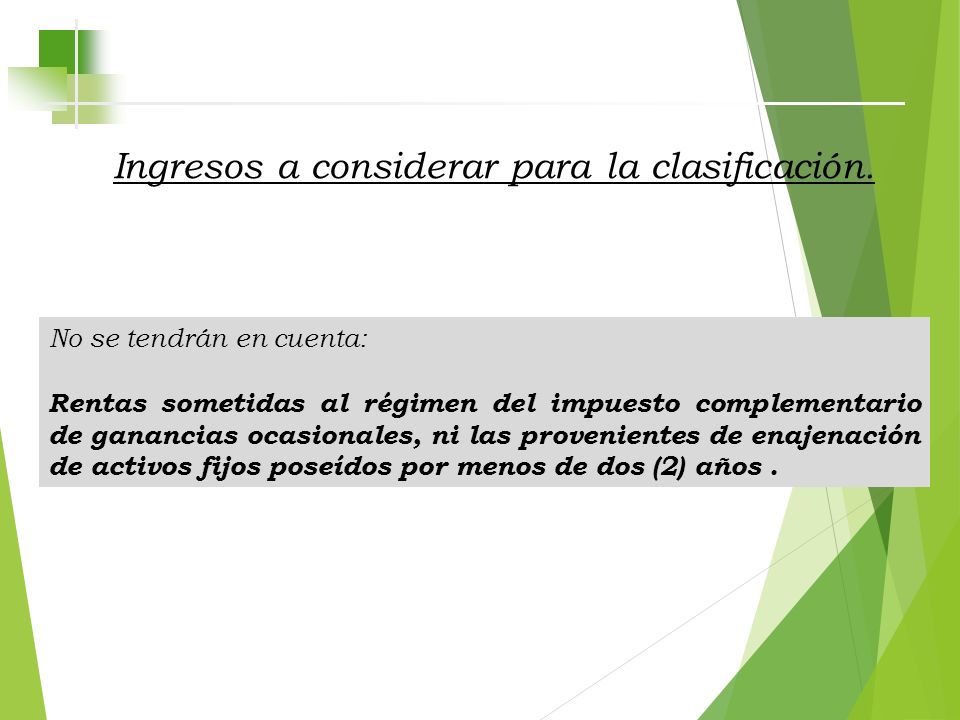 Ingresos a considerar para la clasificación.

No se tendrán en cuenta:

Rentas sometidas al régimen del impuesto complementario de ganancias ocasionales, ni las provenientes de enajenación de activos fijos poseídos por menos de dos (2) años .